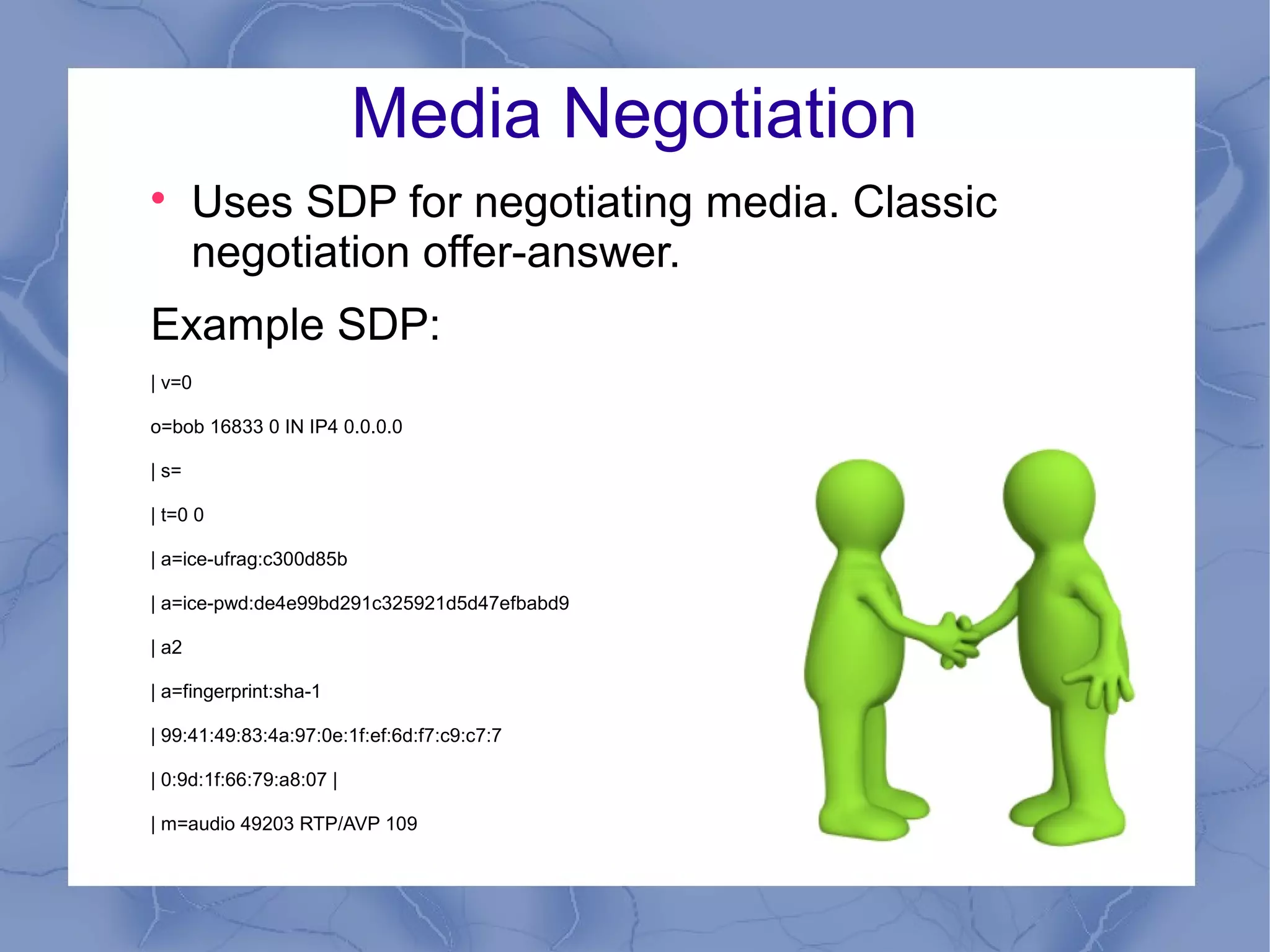 Media Negotiation

• Uses SDP for negotiating media. Classic negotiation offer-answer.

Example SDP:

| v=0

o=bob 16833 0 IN IP4 0.0.0.0

| s=

| t=0 0

| a=ice-ufrag:c300d85b

| a=ice-pwd:de4e99bd291c325921d5d47efbabd9

| a2

| a=fingerprint:sha-1

| 99:41:49:83:4a:97:0e:1f:ef:6d:f7:c9:c7:7

| 0:9d:1f:66:79:a8:07 |

| m=audio 49203 RTP/AVP 109